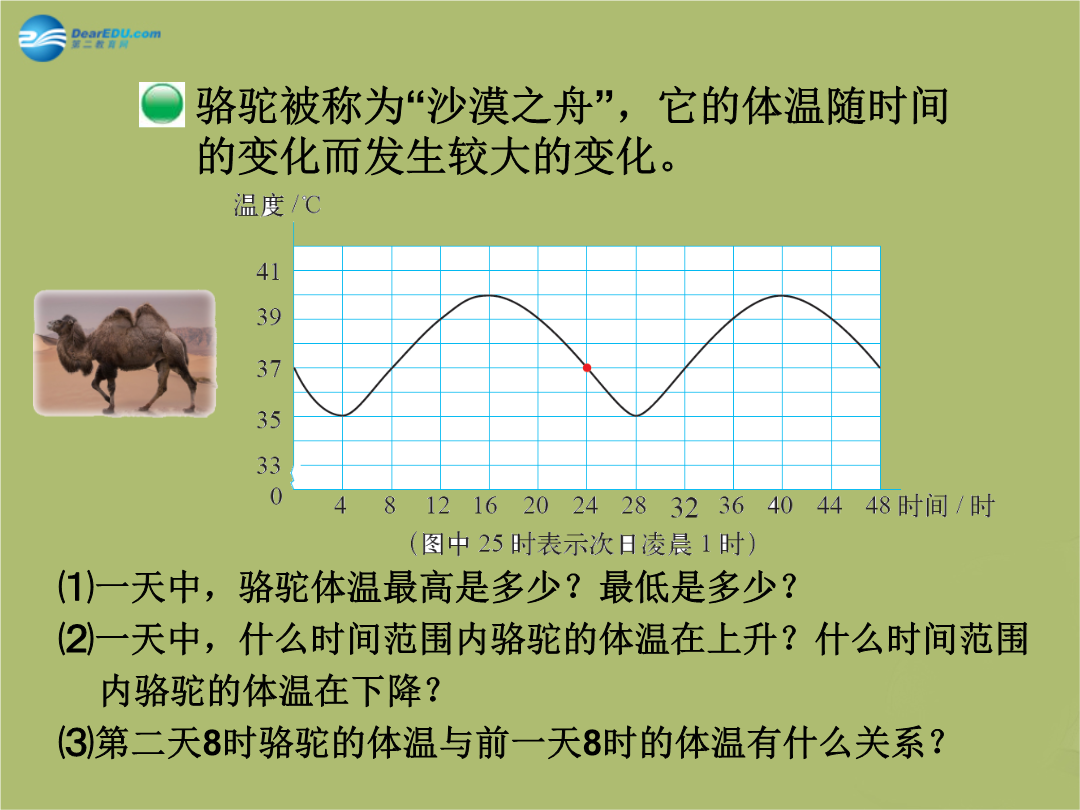 DearEDU.com
第二教育网

骆驼被称为“沙漠之舟”，它的体温随时间的变化而发生较大的变化。

温度 / ℃

41
39
37
35
33
0
4 8 12 16 20 24 28 32 36 40 44 48 时间 / 时

（图中 25 时表示次日凌晨 1 时）

⑴一天中，骆驼体温最高是多少？最低是多少？

⑵一天中，什么时间范围内骆驼的体温在上升？什么时间范围内骆驼的体温在下降？

⑶第二天8时骆驼的体温与前一天8时的体温有什么关系？